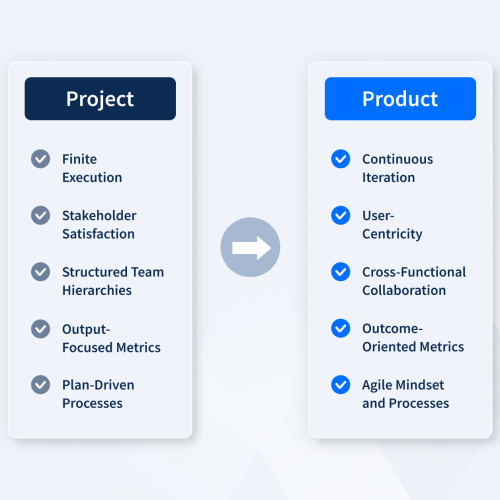 Project

Finite Execution

Stakeholder Satisfaction

Structured Team Hierarchies

Output-Focused Metrics

Plan-Driven Processes

Product

Continuous Iteration

User-Centricity

Cross-Functional Collaboration

Outcome-Oriented Metrics

Agile Mindset and Processes